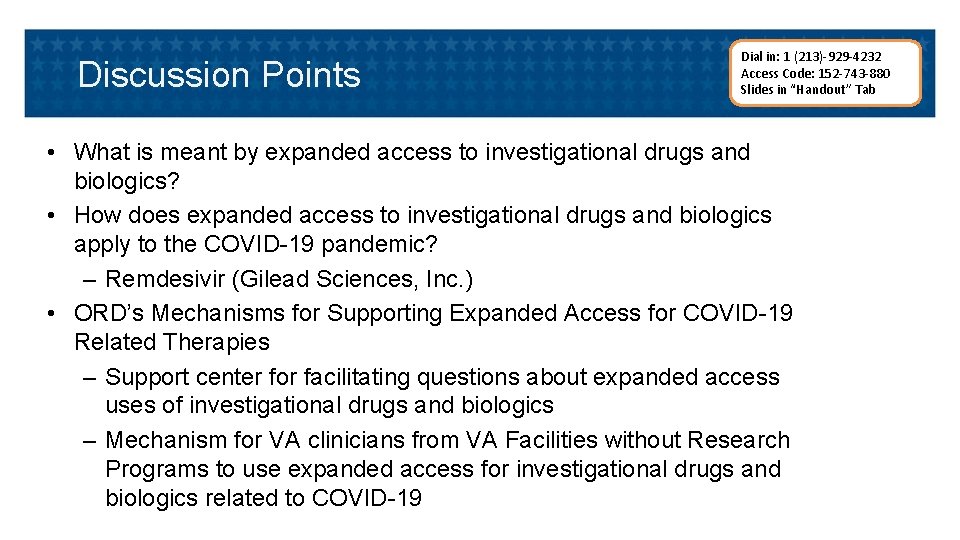 Discussion Points

Dial in: 1 (213)-929-4232
Access Code: 152-743-880
Slides in "Handout" Tab

• What is meant by expanded access to investigational drugs and biologics?
• How does expanded access to investigational drugs and biologics apply to the COVID-19 pandemic?
– Remdesivir (Gilead Sciences, Inc.)
• ORD's Mechanisms for Supporting Expanded Access for COVID-19 Related Therapies
– Support center for facilitating questions about expanded access uses of investigational drugs and biologics
– Mechanism for VA clinicians from VA Facilities without Research Programs to use expanded access for investigational drugs and biologics related to COVID-19